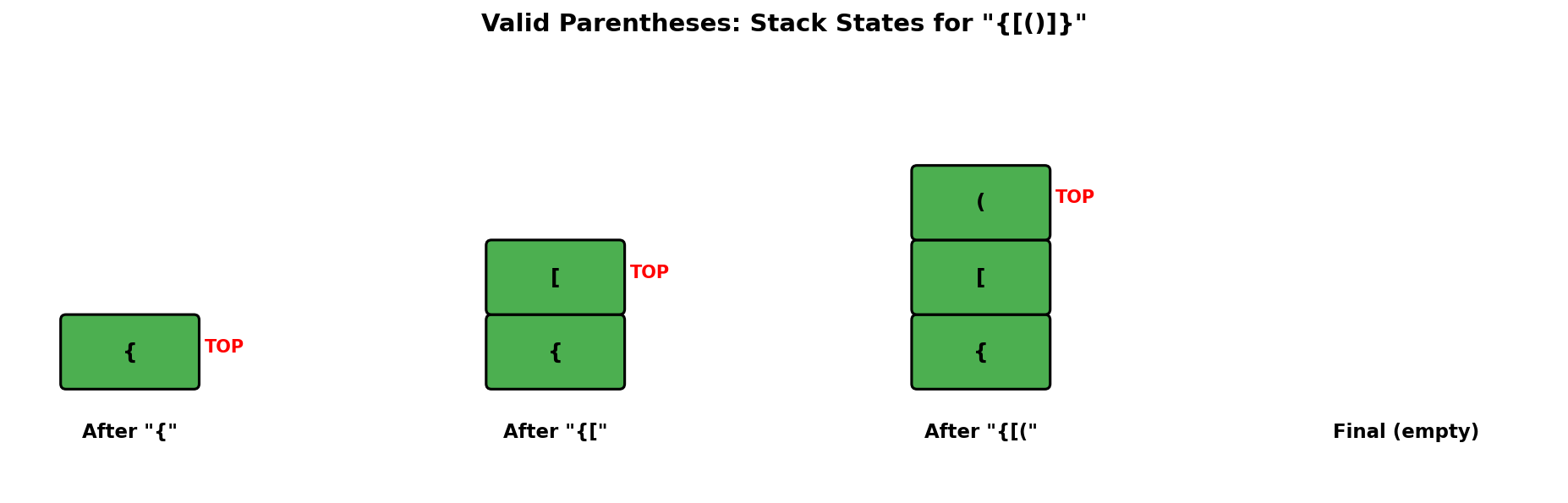 Valid Parentheses: Stack States for "{[()]}"

{
TOP

After "{"

[
TOP
{

After "{["

(
TOP
[
{

After "{[("

Final (empty)